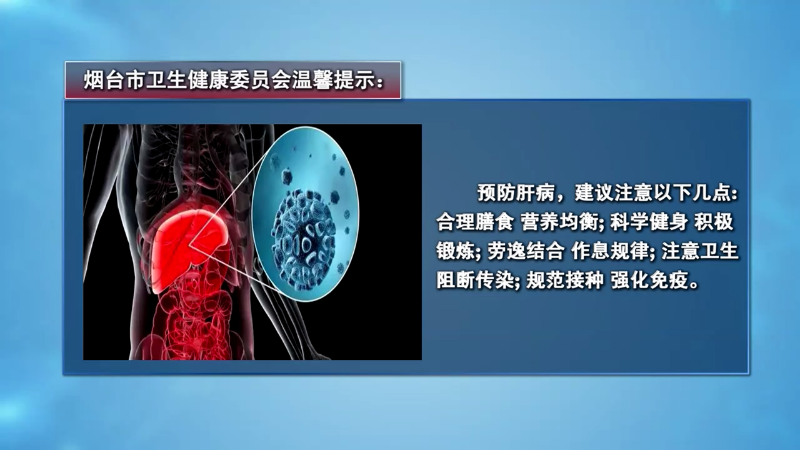 烟台市卫生健康委员会温馨提示：

预防肝病，建议注意以下几点：合理膳食 营养均衡；科学健身 积极锻炼；劳逸结合 作息规律；注意卫生 阻断传染；规范接种 强化免疫。